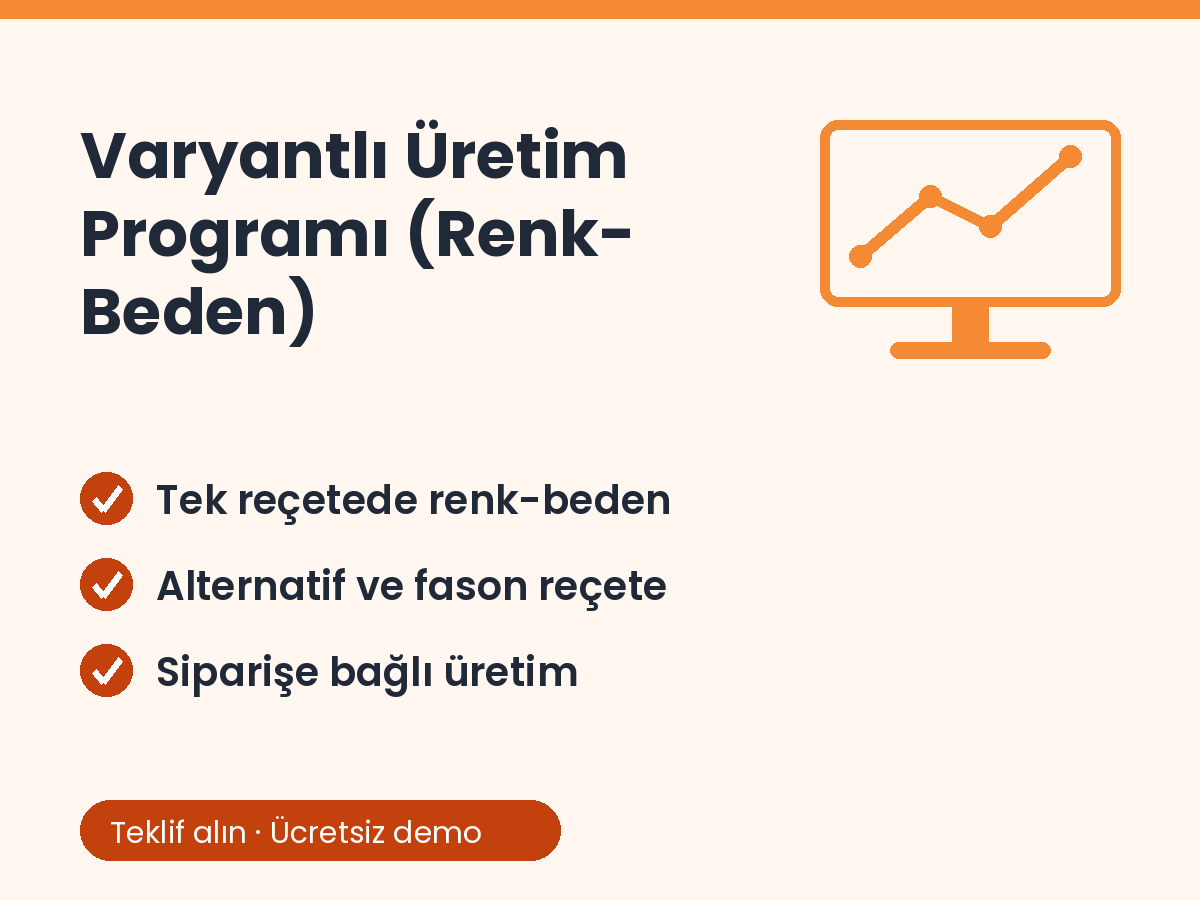 Varyantlı Üretim Programı (Renk-Beden)

✓ Tek reçetede renk-beden
✓ Alternatif ve fason reçete
✓ Siparişe bağlı üretim

Teklif alın · Ücretsiz demo